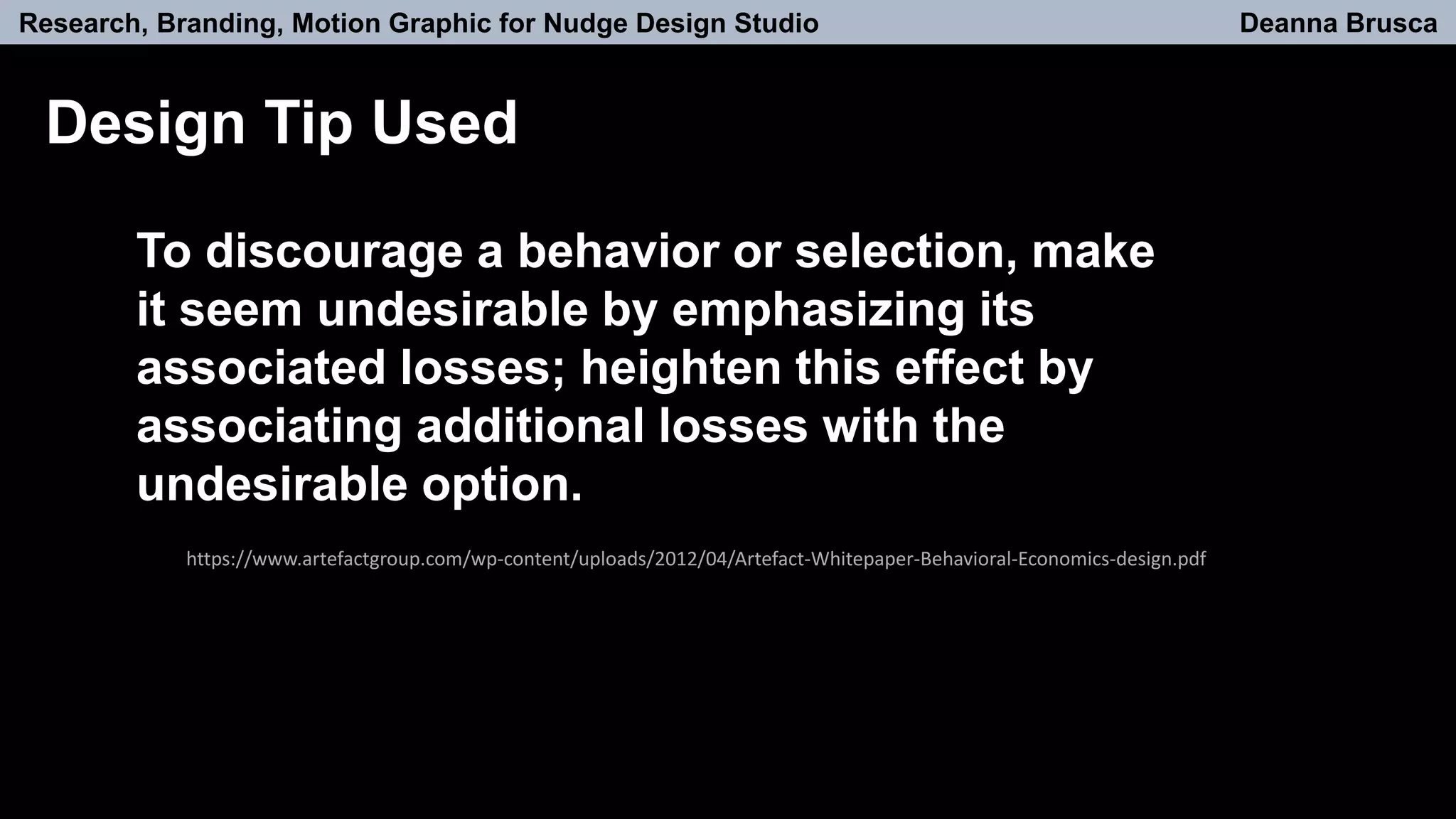 Research, Branding, Motion Graphic for Nudge Design Studio

Deanna Brusca

Design Tip Used

To discourage a behavior or selection, make it seem undesirable by emphasizing its associated losses; heighten this effect by associating additional losses with the undesirable option.

https://www.artefactgroup.com/wp-content/uploads/2012/04/Artefact-Whitepaper-Behavioral-Economics-design.pdf